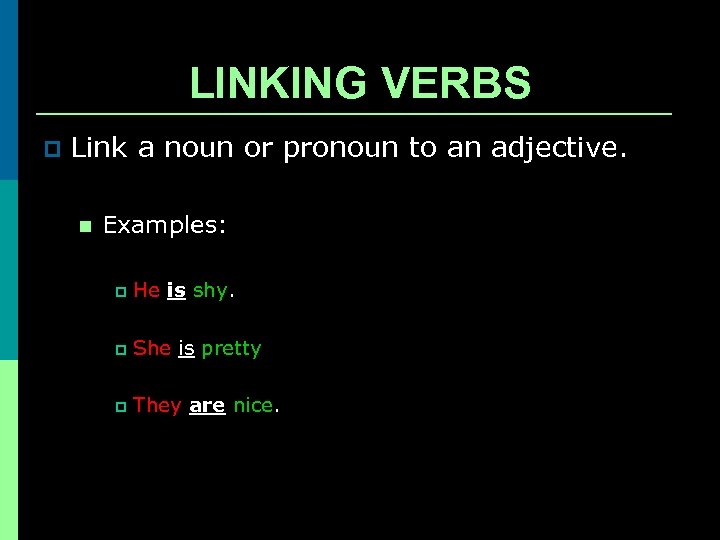 LINKING VERBS

Link a noun or pronoun to an adjective.

Examples:

He is shy.

She is pretty

They are nice.